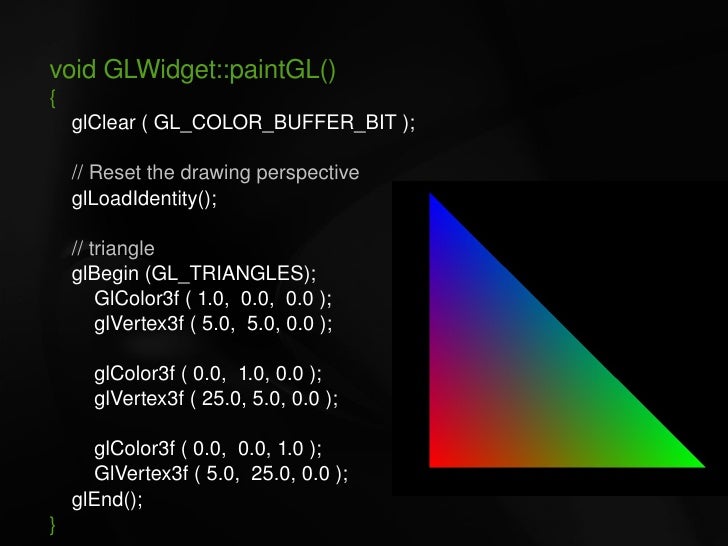 void GLWidget::paintGL()
{
glClear ( GL_COLOR_BUFFER_BIT );

// Reset the drawing perspective
glLoadIdentity();

// triangle
glBegin (GL_TRIANGLES);
GlColor3f ( 1.0, 0.0, 0.0 );
glVertex3f ( 5.0, 5.0, 0.0 );

glColor3f ( 0.0, 1.0, 0.0 );
glVertex3f ( 25.0, 5.0, 0.0 );

glColor3f ( 0.0, 0.0, 1.0 );
GlVertex3f ( 5.0, 25.0, 0.0 );
glEnd();
}